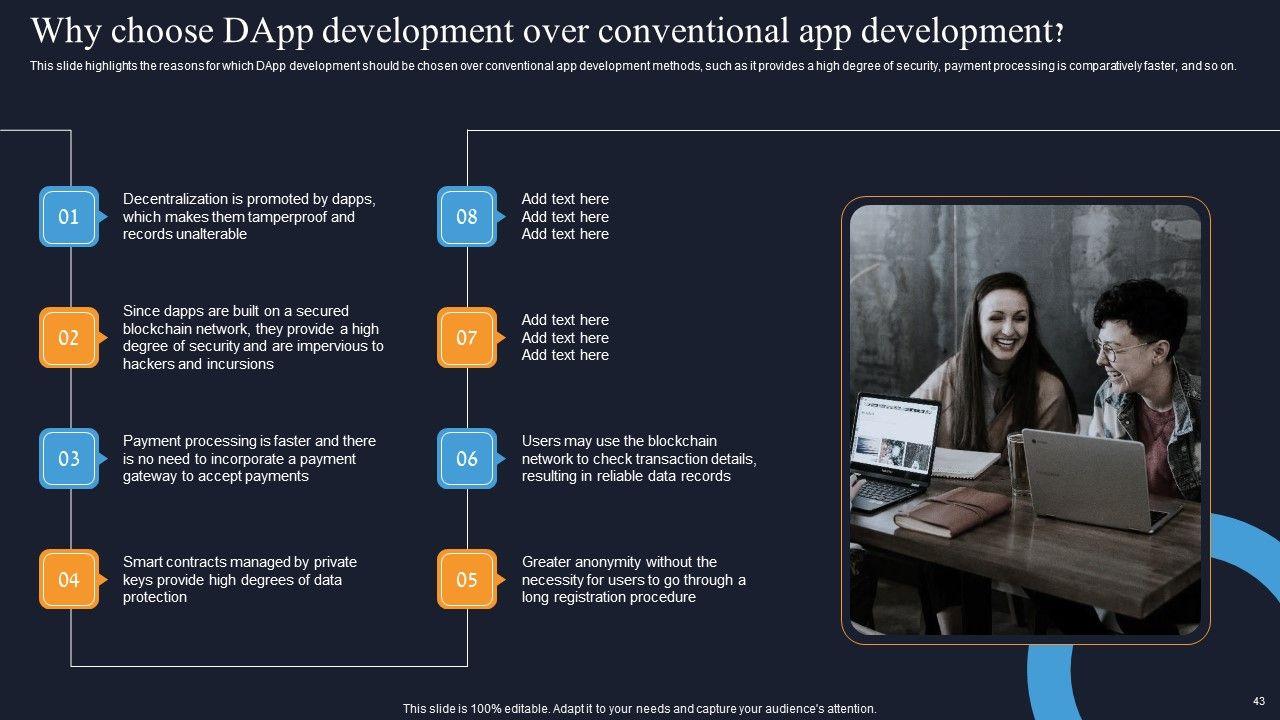 Why choose DApp development over conventional app development?

This slide highlights the reasons for which DApp development should be chosen over conventional app development methods, such as it provides a high degree of security, payment processing is comparatively faster, and so on.

01
Decentralization is promoted by dapps, which makes them tamperproof and records unalterable

02
Since dapps are built on a secured blockchain network, they provide a high degree of security and are impervious to hackers and incursions

03
Payment processing is faster and there is no need to incorporate a payment gateway to accept payments

04
Smart contracts managed by private keys provide high degrees of data protection

08
Add text here
Add text here
Add text here

07
Add text here
Add text here
Add text here

06
Users may use the blockchain network to check transaction details, resulting in reliable data records

05
Greater anonymity without the necessity for users to go through a long registration procedure

This slide is 100% editable. Adapt it to your needs and capture your audience's attention.

43